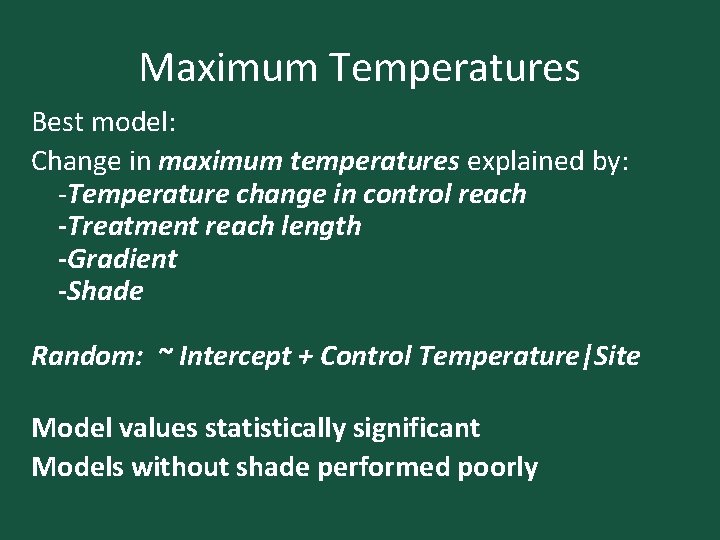 Maximum Temperatures

Best model:

Change in maximum temperatures explained by:
-Temperature change in control reach
-Treatment reach length
-Gradient
-Shade

Random: ~ Intercept + Control Temperature|Site

Model values statistically significant
Models without shade performed poorly